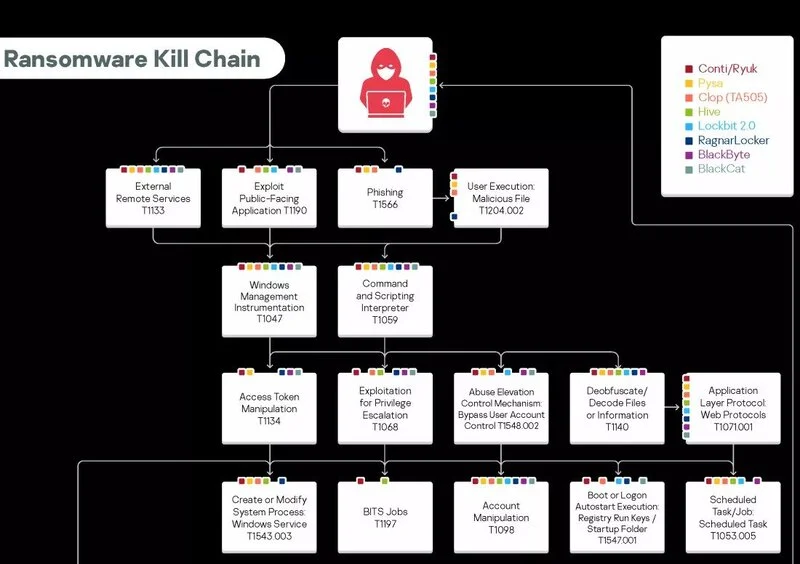 Ransomware Kill Chain

Conti/Ryuk
Pysa
Clop (TA505)
Hive
Lockbit 2.0
RagnarLocker
BlackByte
BlackCat

External Remote Services T1133

Exploit Public-Facing Application T1190

Phishing T1566

User Execution: Malicious File T1204.002

Windows Management Instrumentation T1047

Command and Scripting Interpreter T1059

Access Token Manipulation T1134

Exploitation for Privilege Escalation T1068

Abuse Elevation Control Mechanism: Bypass User Account Control T1548.002

Deobfuscate/ Decode Files or Information T1140

Application Layer Protocol: Web Protocols T1071.001

Create or Modify System Process: Windows Service T1543.003

BITS Jobs T1197

Account Manipulation T1098

Boot or Logon Autostart Execution: Registry Run Keys / Startup Folder T1547.001

Scheduled Task/Job: Scheduled Task T1053.005